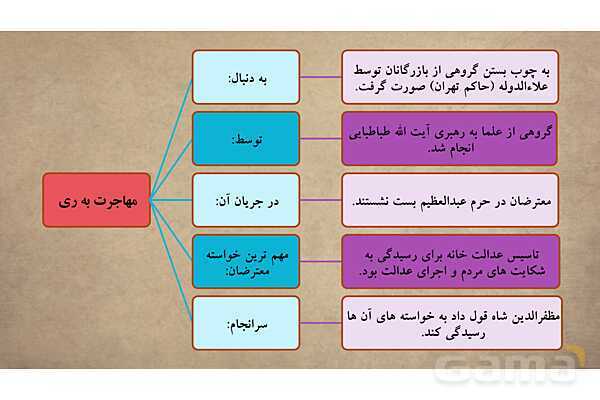 مهاجرت به ری

به دنبال:
به چوب بستن گروهی از بازرگانان توسط علاءالدوله (حاکم تهران) صورت گرفت.

توسط:
گروهی از علما به رهبری آیت الله طباطبایی انجام شد.

در جریان آن:
معترضان در حرم عبدالعظیم بست نشستند.

مهم ترین خواسته معترضان:
تاسیس عدالت خانه برای رسیدگی به شکایت های مردم و اجرای عدالت بود.

سرانجام:
مظفرالدین شاه قول داد به خواسته های آن ها رسیدگی کند.

Gama